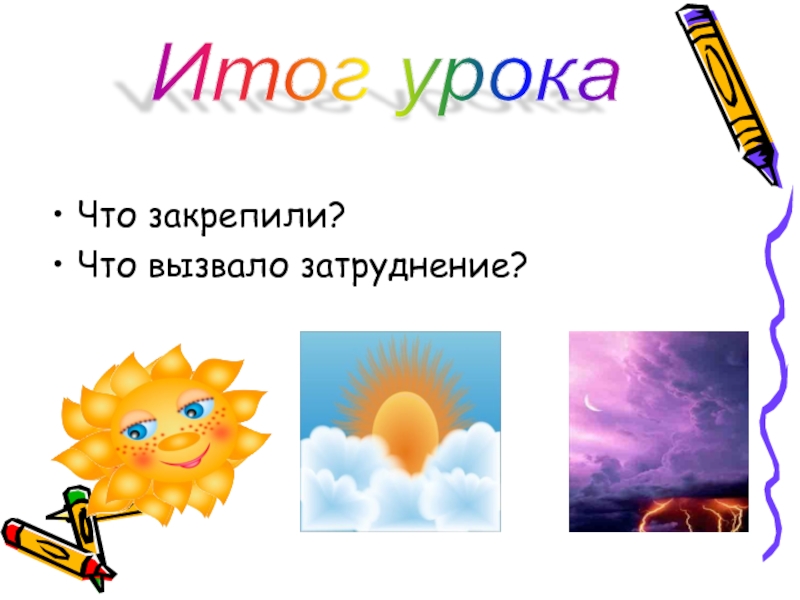 Итог урока

• Что закрепили?
• Что вызвало затруднение?